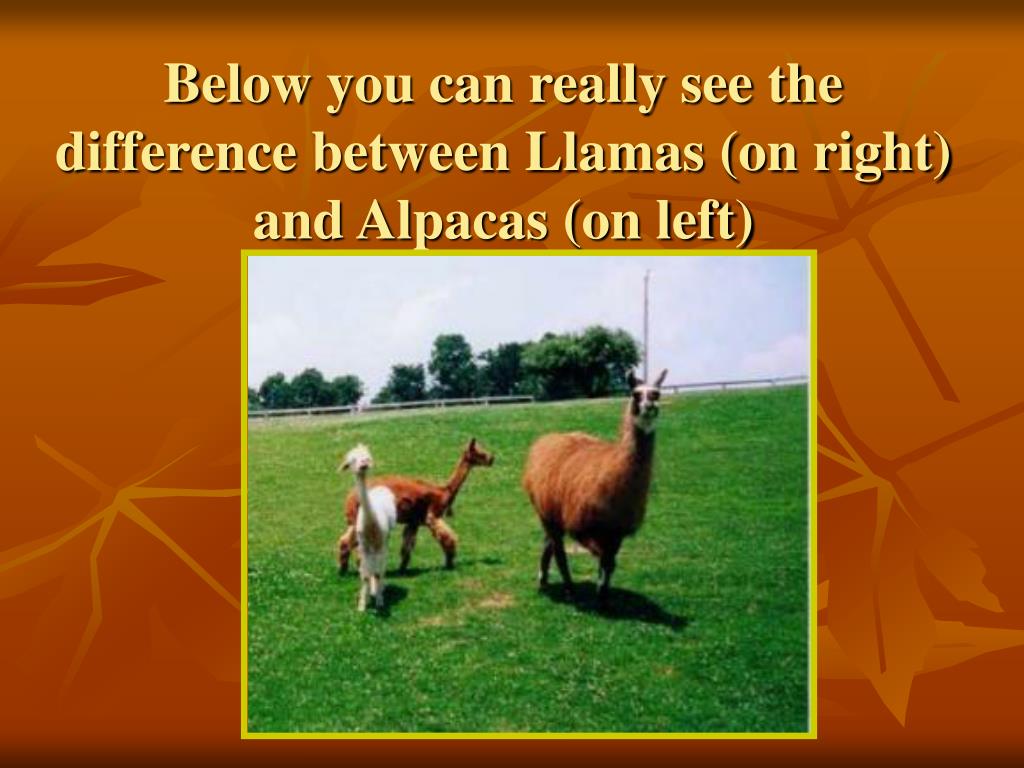 Below you can really see the difference between Llamas (on right) and Alpacas (on left)